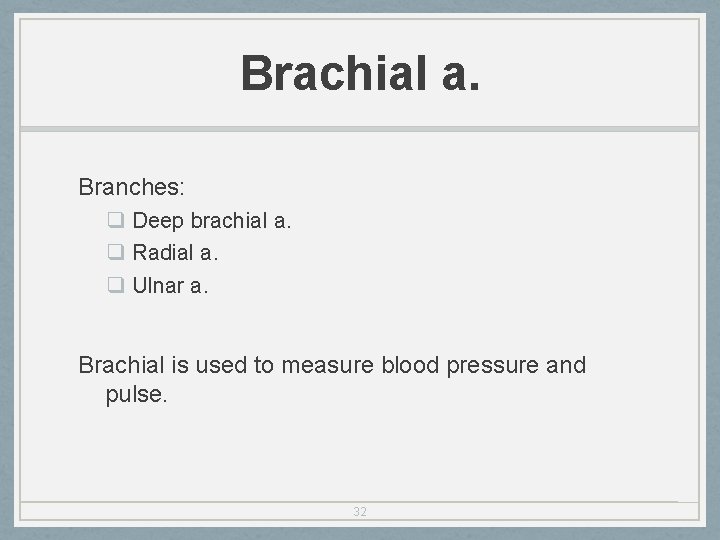 Brachial a.

Branches:

❑ Deep brachial a.
❑ Radial a.
❑ Ulnar a.

Brachial is used to measure blood pressure and pulse.

32